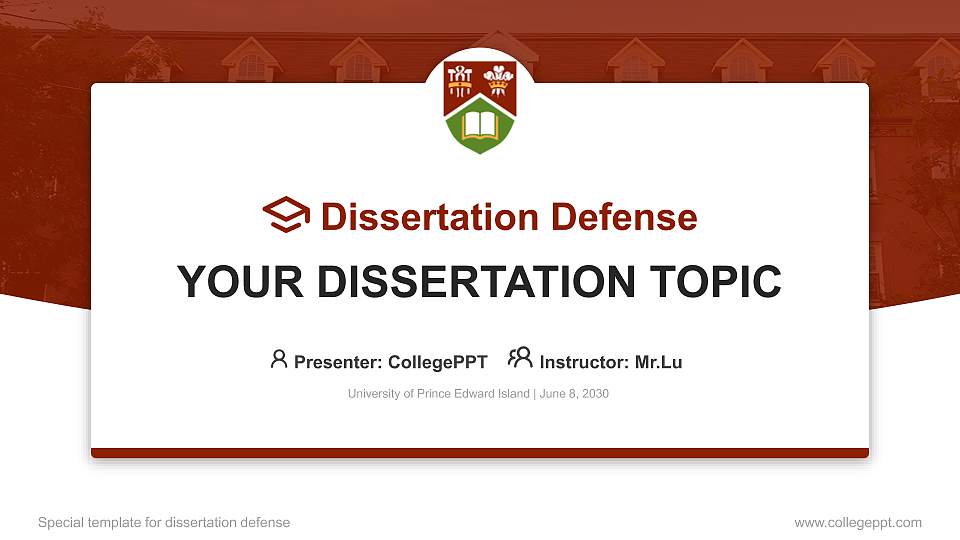 Dissertation Defense

YOUR DISSERTATION TOPIC

Presenter: CollegePPT   Instructor: Mr.Lu

University of Prince Edward Island | June 8, 2030

Special template for dissertation defense

www.collegeppt.com